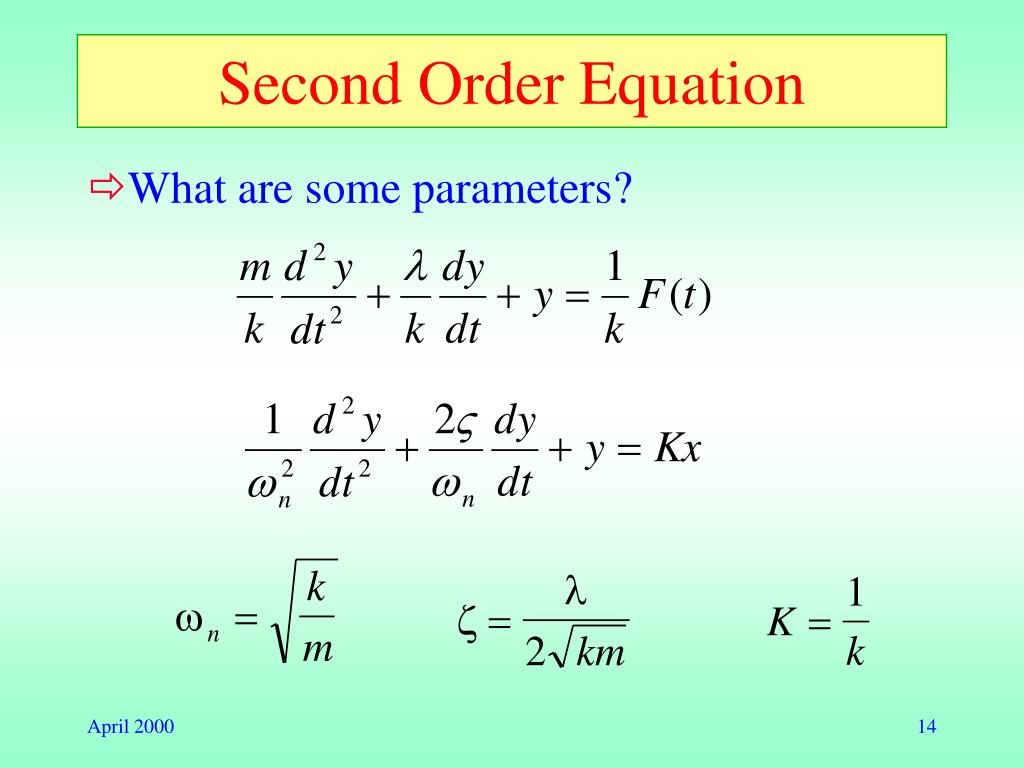 Second Order Equation

⇨What are some parameters?

$\frac{m}{k}\frac{d^2y}{dt^2}+\frac{\lambda}{k}\frac{dy}{dt}+y=\frac{1}{k}F(t)$

$\frac{1}{\omega_n^2}\frac{d^2y}{dt^2}+\frac{2\varsigma}{\omega_n}\frac{dy}{dt}+y=Kx$

$\omega_n=\sqrt{\frac{k}{m}}$ $\zeta=\frac{\lambda}{2\sqrt{km}}$ $K=\frac{1}{k}$

April 2000

14